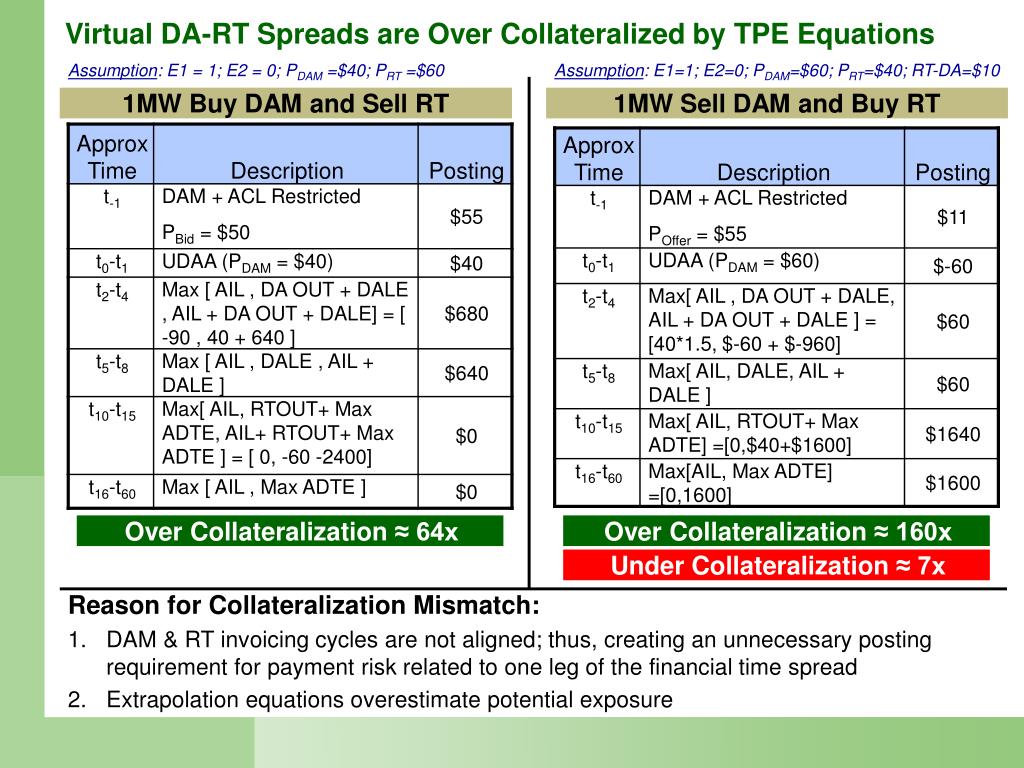 Virtual DA-RT Spreads are Over Collateralized by TPE Equations

Assumption: E1 = 1; E2 = 0; $P_{DAM}$ =\$40; $P_{RT}$ =\$60

1MW Buy DAM and Sell RT

| Approx Time | Description | Posting |
|---|---|---|
| $t_{-1}$ | DAM + ACL Restricted $P_{Bid}$ = \$50 | \$55 |
| $t_0$-$t_1$ | UDAA ($P_{DAM}$ = \$40) | \$40 |
| $t_2$-$t_4$ | Max [ AIL , DA OUT + DALE , AIL + DA OUT + DALE] = [ -90 , 40 + 640 ] | \$680 |
| $t_5$-$t_8$ | Max [ AIL , DALE , AIL + DALE ] | \$640 |
| $t_{10}$-$t_{15}$ | Max[ AIL, RTOUT+ Max ADTE, AIL+ RTOUT+ Max ADTE ] = [ 0, -60 -2400] | \$0 |
| $t_{16}$-$t_{60}$ | Max [ AIL , Max ADTE ] | \$0 |

Over Collateralization ≈ 64x

Assumption: E1=1; E2=0; $P_{DAM}$=\$60; $P_{RT}$=\$40; RT-DA=\$10

1MW Sell DAM and Buy RT

| Approx Time | Description | Posting |
|---|---|---|
| $t_{-1}$ | DAM + ACL Restricted $P_{Offer}$ = \$55 | \$11 |
| $t_0$-$t_1$ | UDAA ($P_{DAM}$ = \$60) | \$-60 |
| $t_2$-$t_4$ | Max[ AIL , DA OUT + DALE, AIL + DA OUT + DALE ] = [40*1.5, \$-60 + \$-960] | \$60 |
| $t_5$-$t_8$ | Max[ AIL, DALE, AIL + DALE ] | \$60 |
| $t_{10}$-$t_{15}$ | Max[ AIL, RTOUT+ Max ADTE] =[0,\$40+\$1600] | \$1640 |
| $t_{16}$-$t_{60}$ | Max[AIL, Max ADTE] =[0,1600] | \$1600 |

Over Collateralization ≈ 160x

Under Collateralization ≈ 7x

Reason for Collateralization Mismatch:

1. DAM & RT invoicing cycles are not aligned; thus, creating an unnecessary posting requirement for payment risk related to one leg of the financial time spread

2. Extrapolation equations overestimate potential exposure